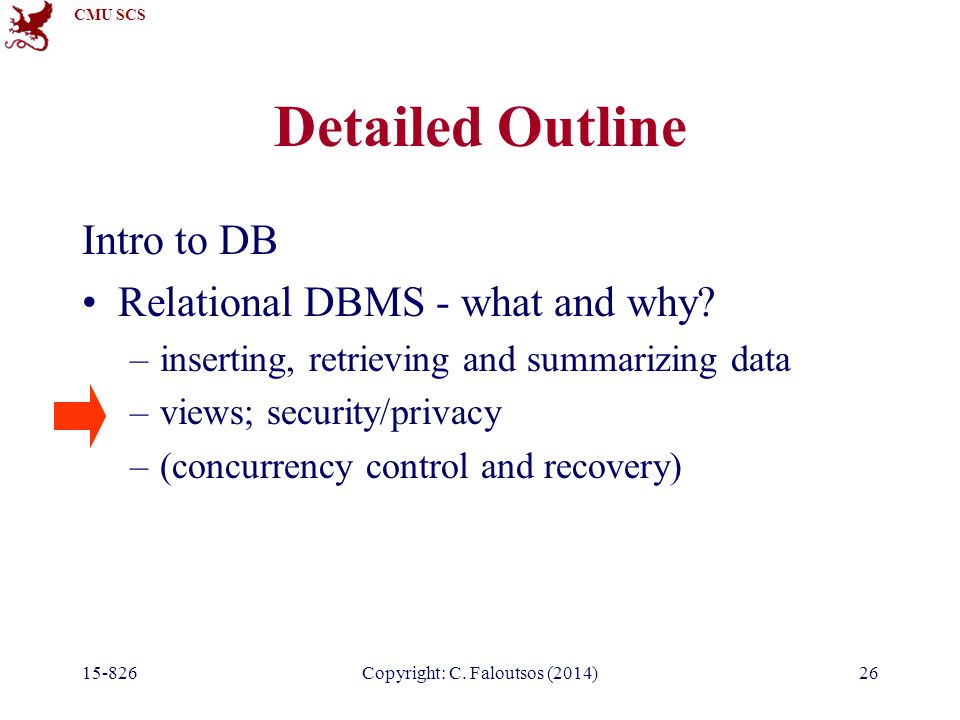 CMU SCS

Detailed Outline

Intro to DB

• Relational DBMS - what and why?

– inserting, retrieving and summarizing data

– views; security/privacy

– (concurrency control and recovery)

15-826 Copyright: C. Faloutsos (2014) 26